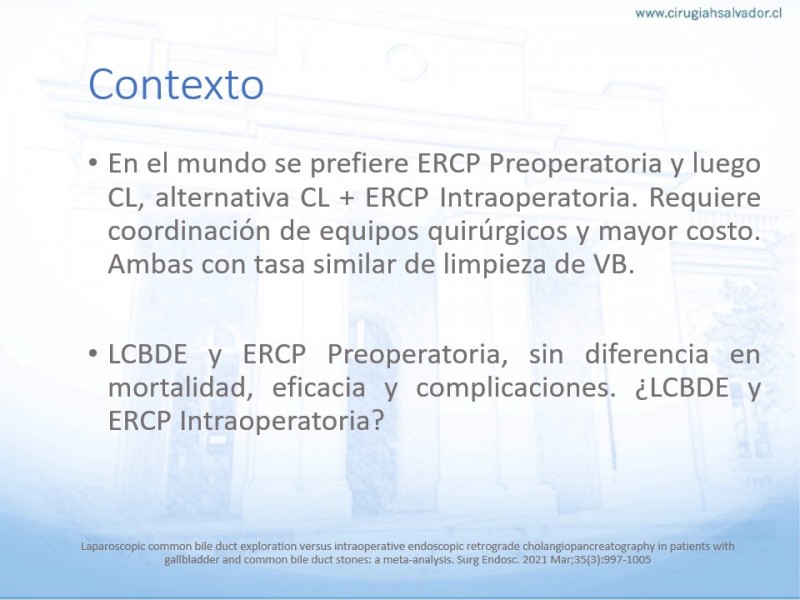 www.cirugiahsalvador.cl

Contexto

• En el mundo se prefiere ERCP Preoperatoria y luego CL, alternativa CL + ERCP Intraoperatoria. Requiere coordinación de equipos quirúrgicos y mayor costo. Ambas con tasa similar de limpieza de VB.

• LCBDE y ERCP Preoperatoria, sin diferencia en mortalidad, eficacia y complicaciones. ¿LCBDE y ERCP Intraoperatoria?

Laparoscopic common bile duct exploration versus intraoperative endoscopic retrograde cholangiopancreatography in patients with gallbladder and common bile duct stones: a meta-analysis. Surg Endosc. 2021 Mar;35(3):997-1005